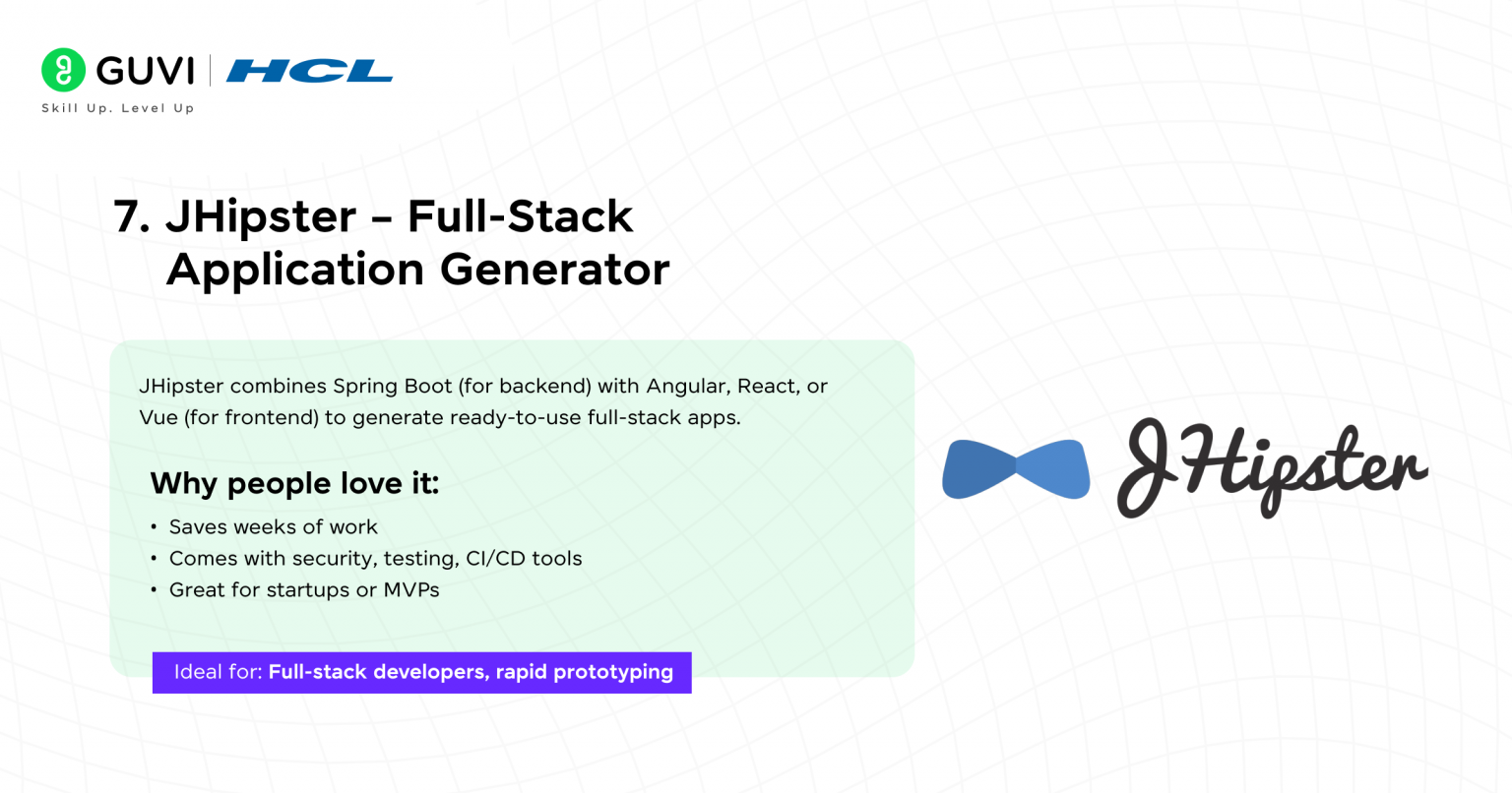 GUVI HCL
Skill Up. Level Up

7. JHipster – Full-Stack Application Generator

JHipster combines Spring Boot (for backend) with Angular, React, or Vue (for frontend) to generate ready-to-use full-stack apps.

Why people love it:

• Saves weeks of work
• Comes with security, testing, CI/CD tools
• Great for startups or MVPs

Ideal for: Full-stack developers, rapid prototyping

JHipster